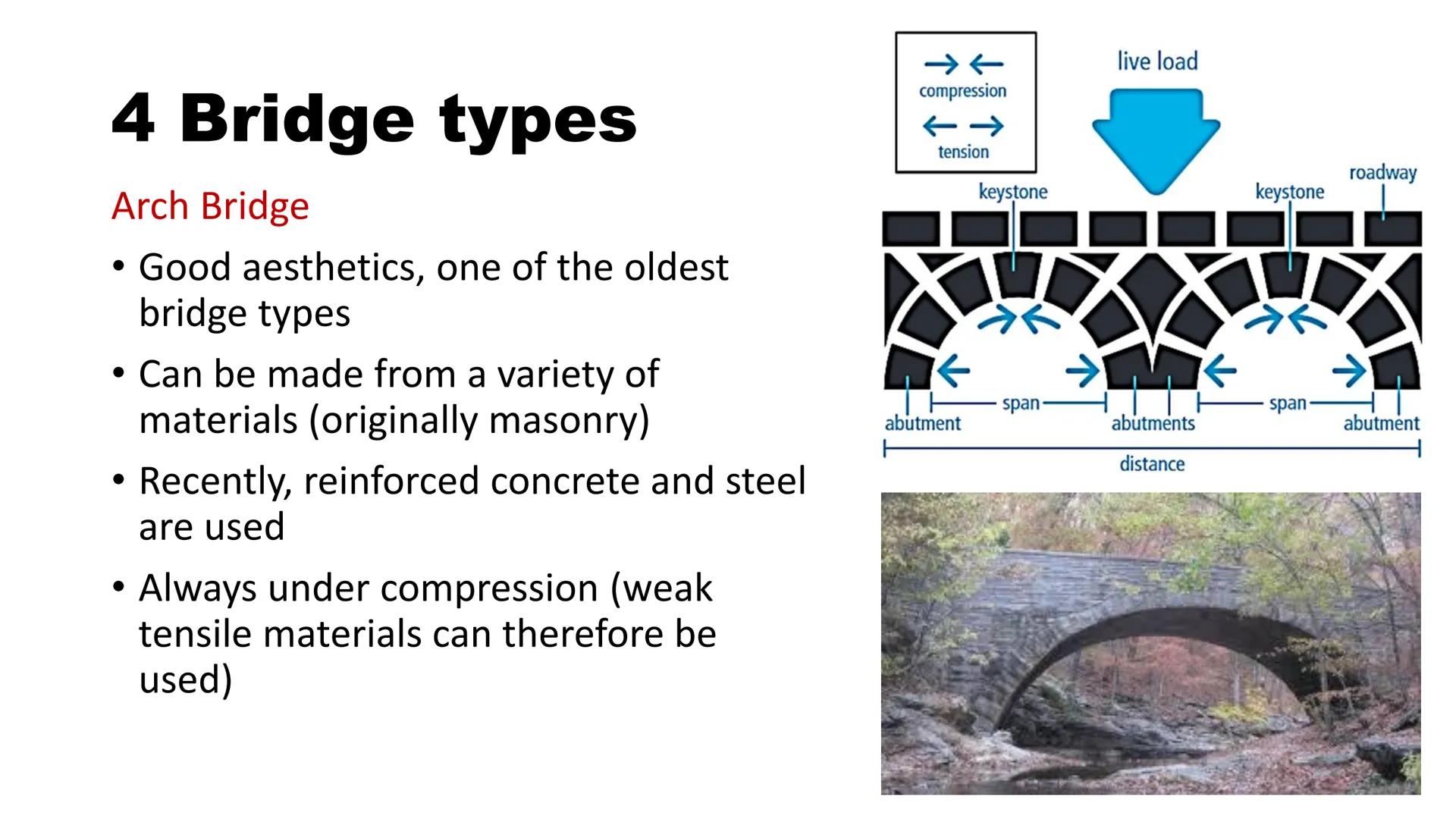 4 Bridge types

Arch Bridge

• Good aesthetics, one of the oldest bridge types

• Can be made from a variety of materials (originally masonry)

• Recently, reinforced concrete and steel are used

• Always under compression (weak tensile materials can therefore be used)

compression
tension
live load
keystone
keystone
roadway
abutment
span
abutments
span
abutment
distance